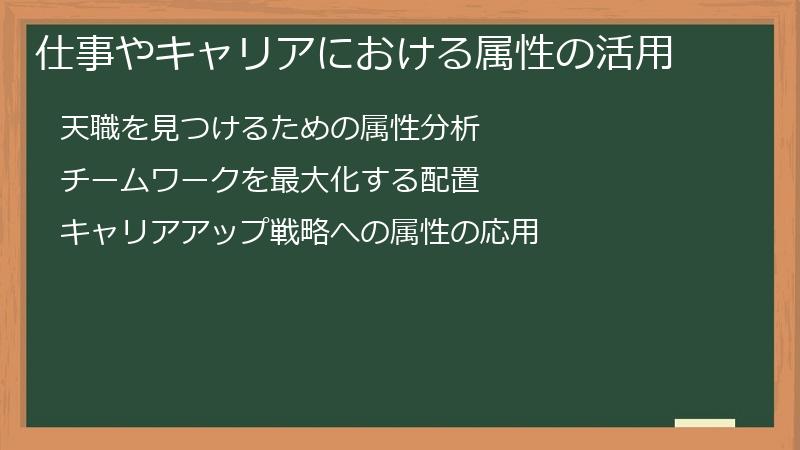 仕事やキャリアにおける属性の活用

天職を見つけるための属性分析

チームワークを最大化する配置

キャリアアップ戦略への属性の応用